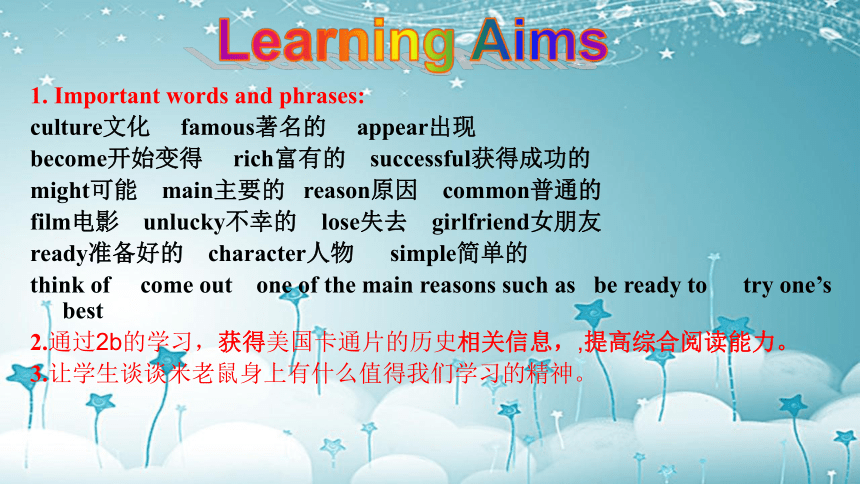 Learning Aims

1. Important words and phrases:
culture文化 famous著名的 appear出现
become开始变得 rich富有的 successful获得成功的
might可能 main主要的 reason原因 common普通的
film电影 unlucky不幸的 lose失去 girlfriend女朋友
ready准备好的 character人物 simple简单的
think of come out one of the main reasons such as be ready to try one's best

2.通过2b的学习，获得美国卡通片的历史相关信息，,提高综合阅读能力。
3.让学生谈谈米老鼠身上有什么值得我们学习的精神。